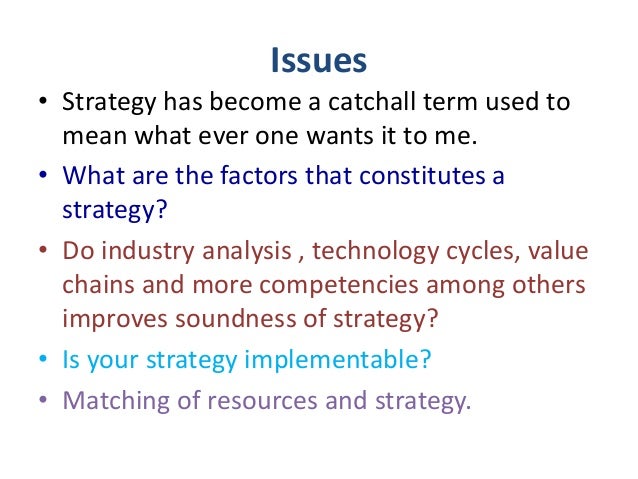 Issues

• Strategy has become a catchall term used to mean what ever one wants it to me.

• What are the factors that constitutes a strategy?

• Do industry analysis , technology cycles, value chains and more competencies among others improves soundness of strategy?

• Is your strategy implementable?

• Matching of resources and strategy.